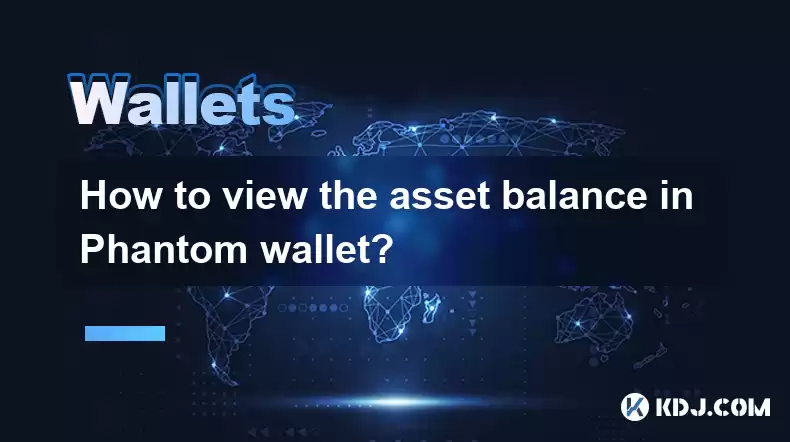 Wallets

How to view the asset balance in Phantom wallet?

KDJ.COM